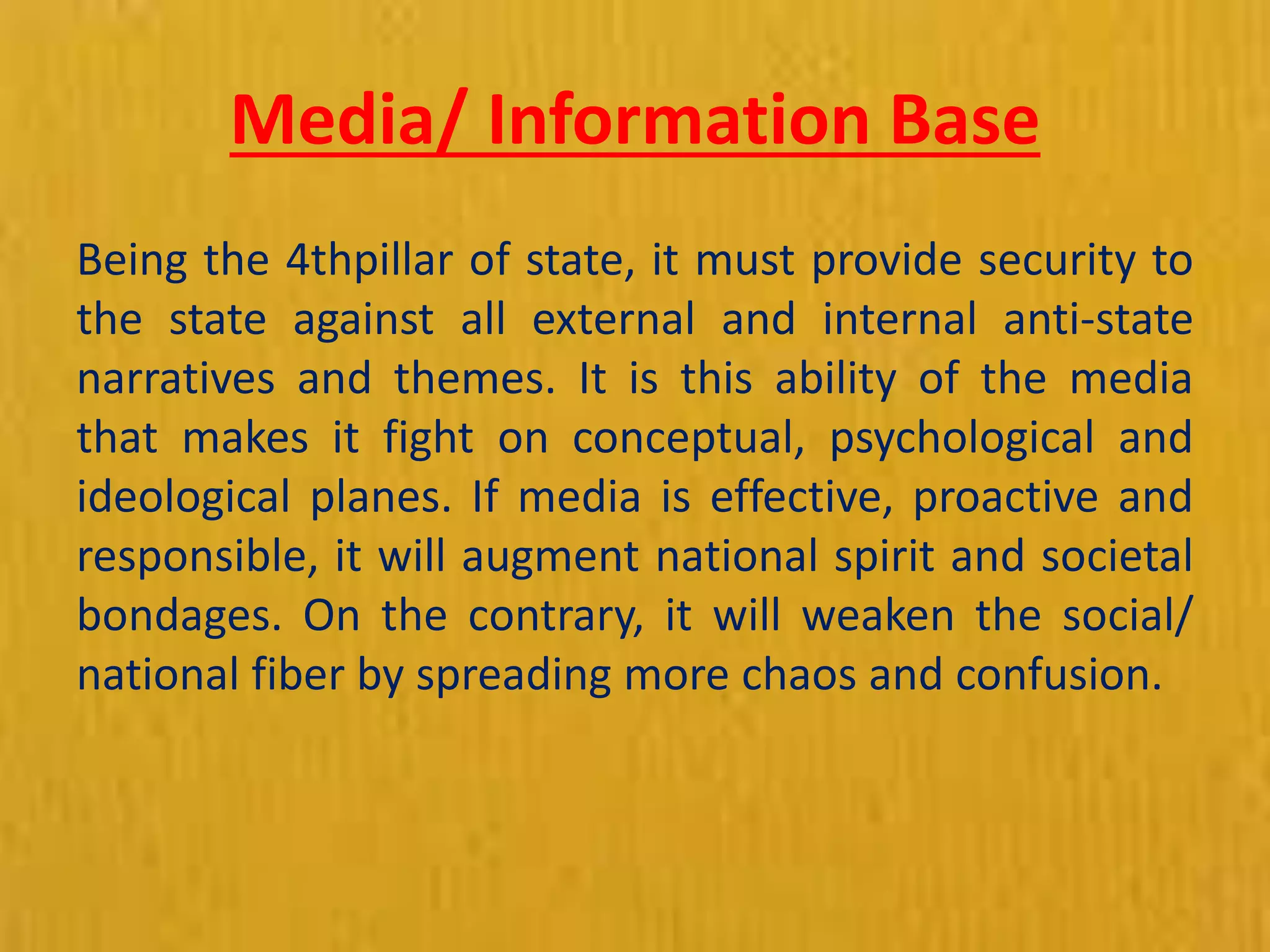 Media/ Information Base

Being the 4thpillar of state, it must provide security to the state against all external and internal anti-state narratives and themes. It is this ability of the media that makes it fight on conceptual, psychological and ideological planes. If media is effective, proactive and responsible, it will augment national spirit and societal bondages. On the contrary, it will weaken the social/ national fiber by spreading more chaos and confusion.